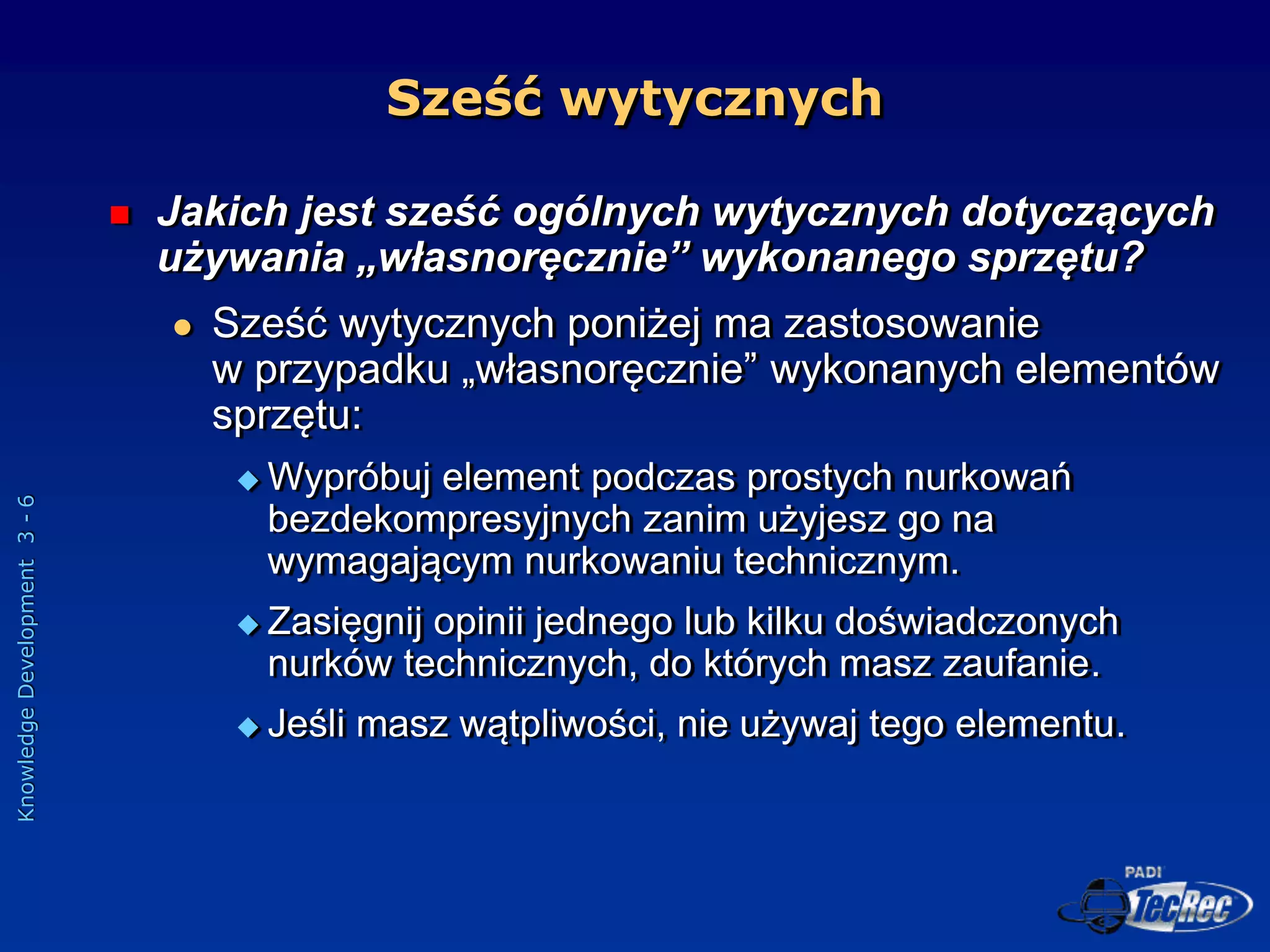 Sześć wytycznych

Jakich jest sześć ogólnych wytycznych dotyczących używania „własnoręcznie” wykonanego sprzętu?

Sześć wytycznych poniżej ma zastosowanie w przypadku „własnoręcznie” wykonanych elementów sprzętu:

Wypróbuj element podczas prostych nurkowań bezdekompresyjnych zanim użyjesz go na wymagającym nurkowaniu technicznym.

Zasięgnij opinii jednego lub kilku doświadczonych nurków technicznych, do których masz zaufanie.

Jeśli masz wątpliwości, nie używaj tego elementu.

Knowledge Development 3 - 6

PADI TecRec